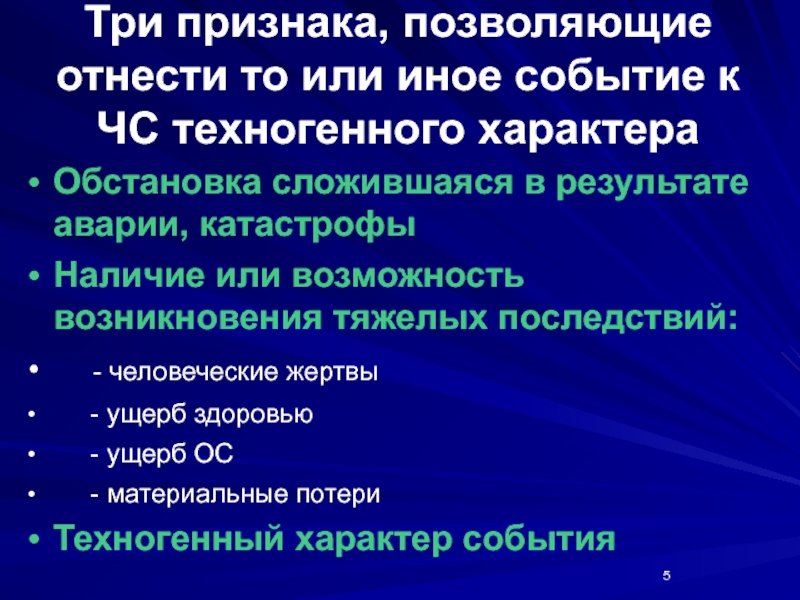 Три признака, позволяющие отнести то или иное событие к ЧС техногенного характера

• Обстановка сложившаяся в результате аварии, катастрофы
• Наличие или возможность возникновения тяжелых последствий:
• - человеческие жертвы
• - ущерб здоровью
• - ущерб ОС
• - материальные потери
• Техногенный характер события

5